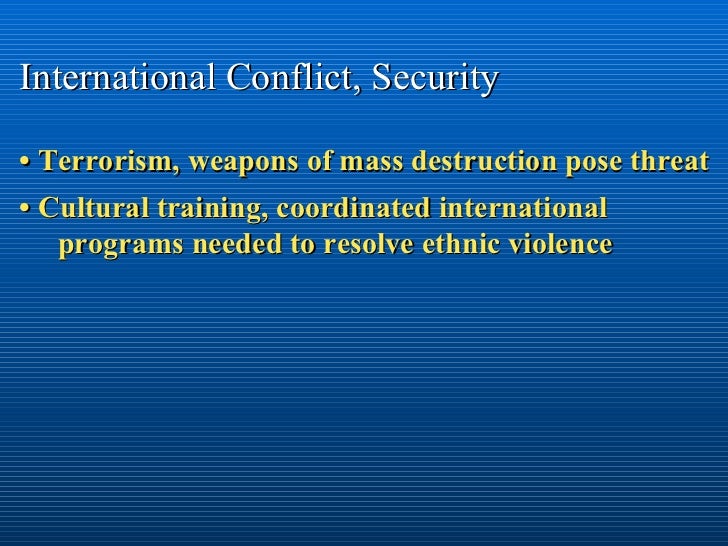 International Conflict, Security

• Terrorism, weapons of mass destruction pose threat

• Cultural training, coordinated international programs needed to resolve ethnic violence